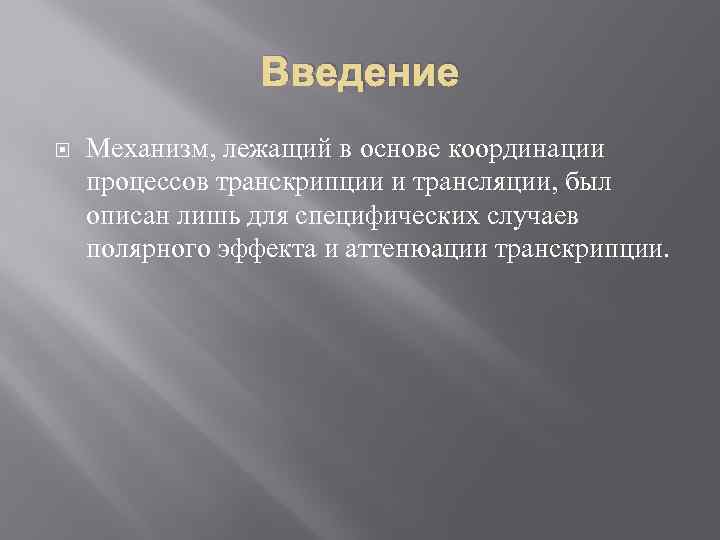 Введение

Механизм, лежащий в основе координации процессов транскрипции и трансляции, был описан лишь для специфических случаев полярного эффекта и аттенюации транскрипции.